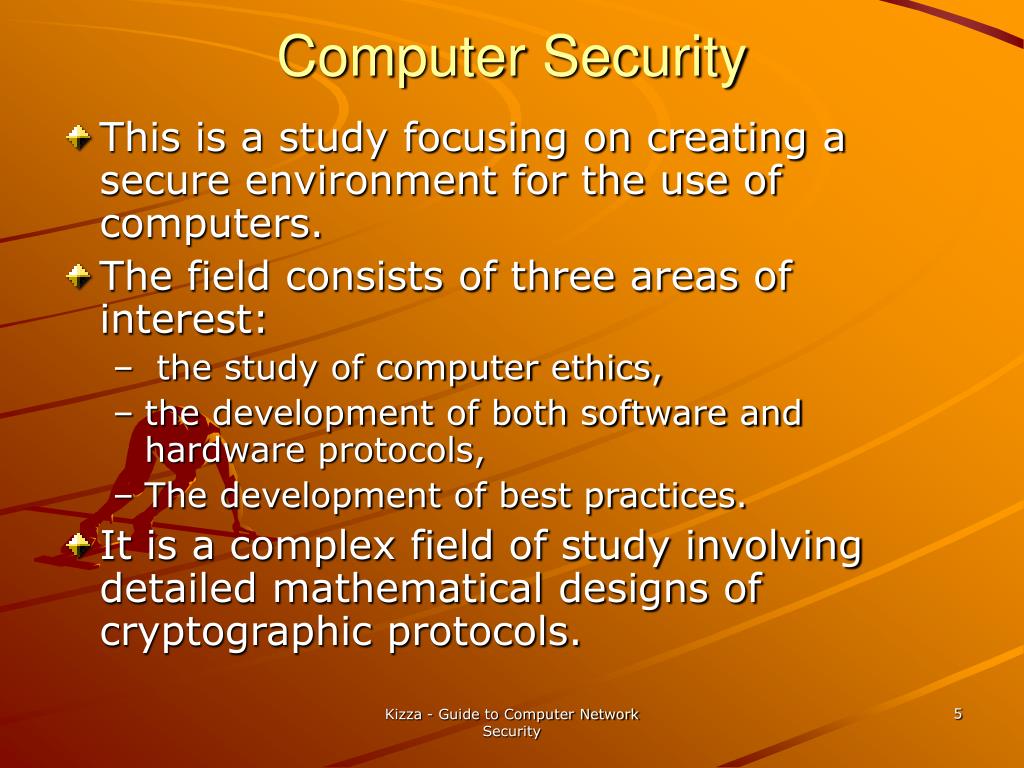 Computer Security

This is a study focusing on creating a secure environment for the use of computers.

The field consists of three areas of interest:

– the study of computer ethics,

– the development of both software and hardware protocols,

– The development of best practices.

It is a complex field of study involving detailed mathematical designs of cryptographic protocols.

Kizza - Guide to Computer Network Security

5